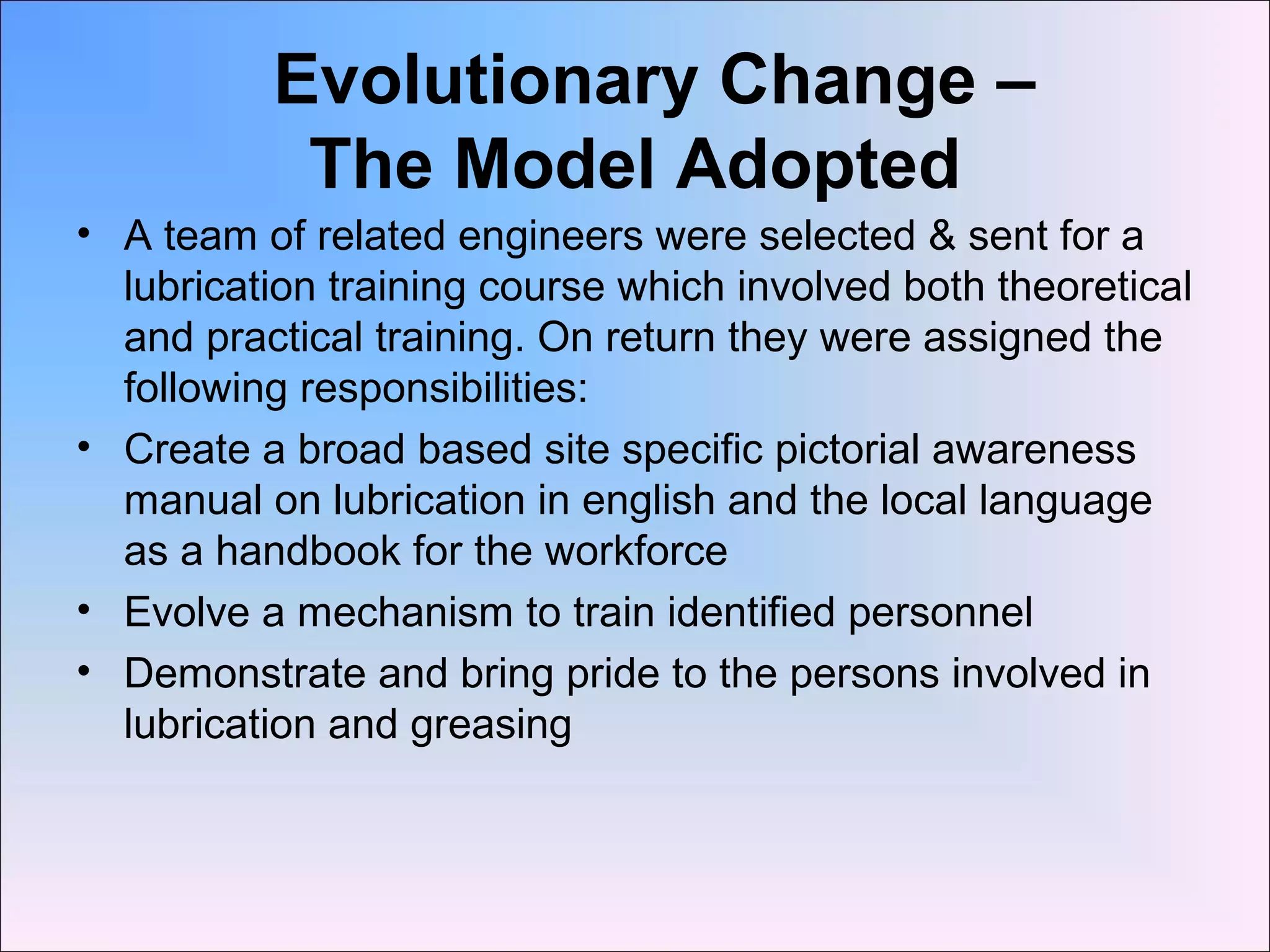 Evolutionary Change – The Model Adopted

• A team of related engineers were selected & sent for a lubrication training course which involved both theoretical and practical training. On return they were assigned the following responsibilities:

• Create a broad based site specific pictorial awareness manual on lubrication in english and the local language as a handbook for the workforce

• Evolve a mechanism to train identified personnel

• Demonstrate and bring pride to the persons involved in lubrication and greasing